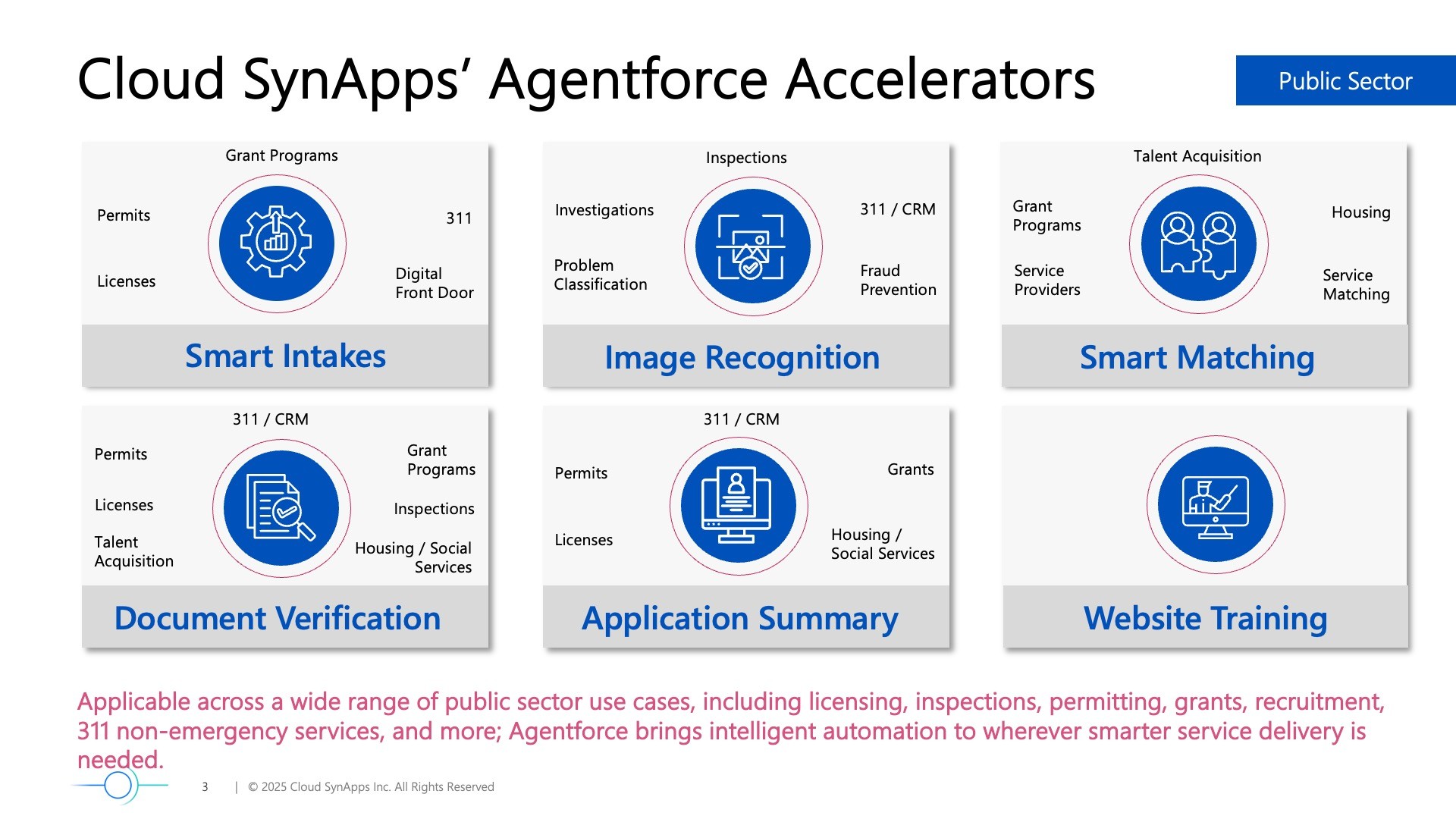 Cloud SynApps' Agentforce Accelerators

Public Sector

Grant Programs

Permits

311

Licenses

Digital Front Door

Smart Intakes

Inspections

Investigations

311 / CRM

Problem Classification

Fraud Prevention

Image Recognition

Talent Acquisition

Grant Programs

Housing

Service Providers

Service Matching

Smart Matching

311 / CRM

Permits

Grant Programs

Licenses

Inspections

Talent Acquisition

Housing / Social Services

Document Verification

311 / CRM

Permits

Grants

Licenses

Housing / Social Services

Application Summary

Website Training

Applicable across a wide range of public sector use cases, including licensing, inspections, permitting, grants, recruitment, 311 non-emergency services, and more; Agentforce brings intelligent automation to wherever smarter service delivery is needed.

3 | © 2025 Cloud SynApps Inc. All Rights Reserved